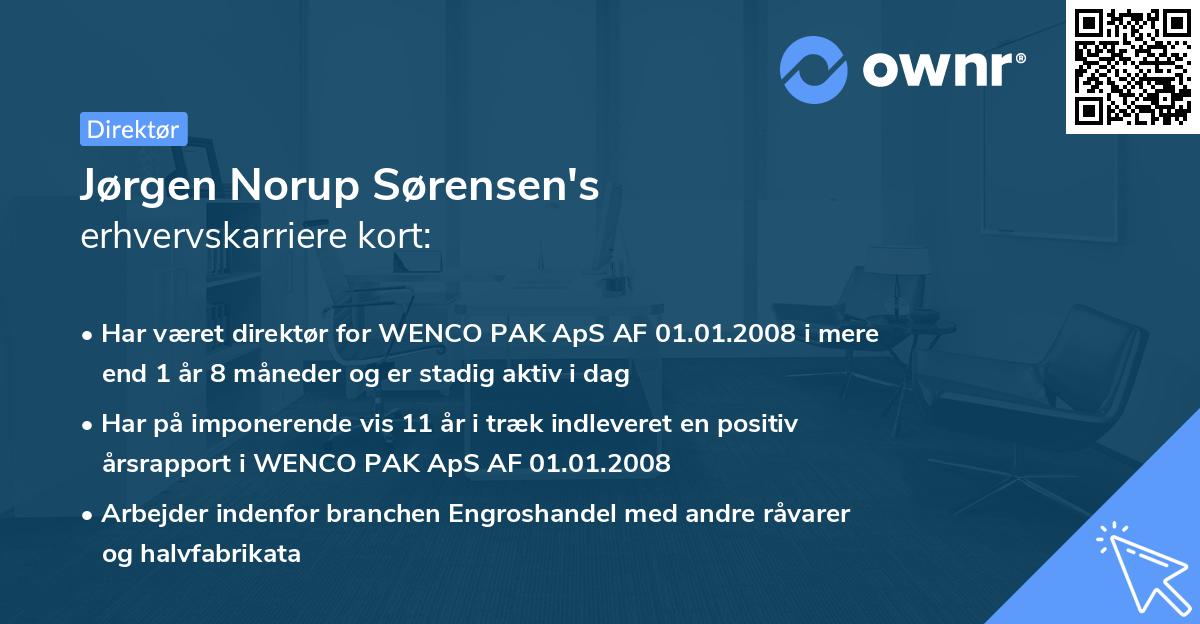 ownr®

Direktør

Jørgen Norup Sørensen's
erhvervskarriere kort:

• Har været direktør for WENCO PAK ApS AF 01.01.2008 i mere end 1 år 8 måneder og er stadig aktiv i dag

• Har på imponerende vis 11 år i træk indleveret en positiv årsrapport i WENCO PAK ApS AF 01.01.2008

• Arbejder indenfor branchen Engroshandel med andre råvarer og halvfabrikata